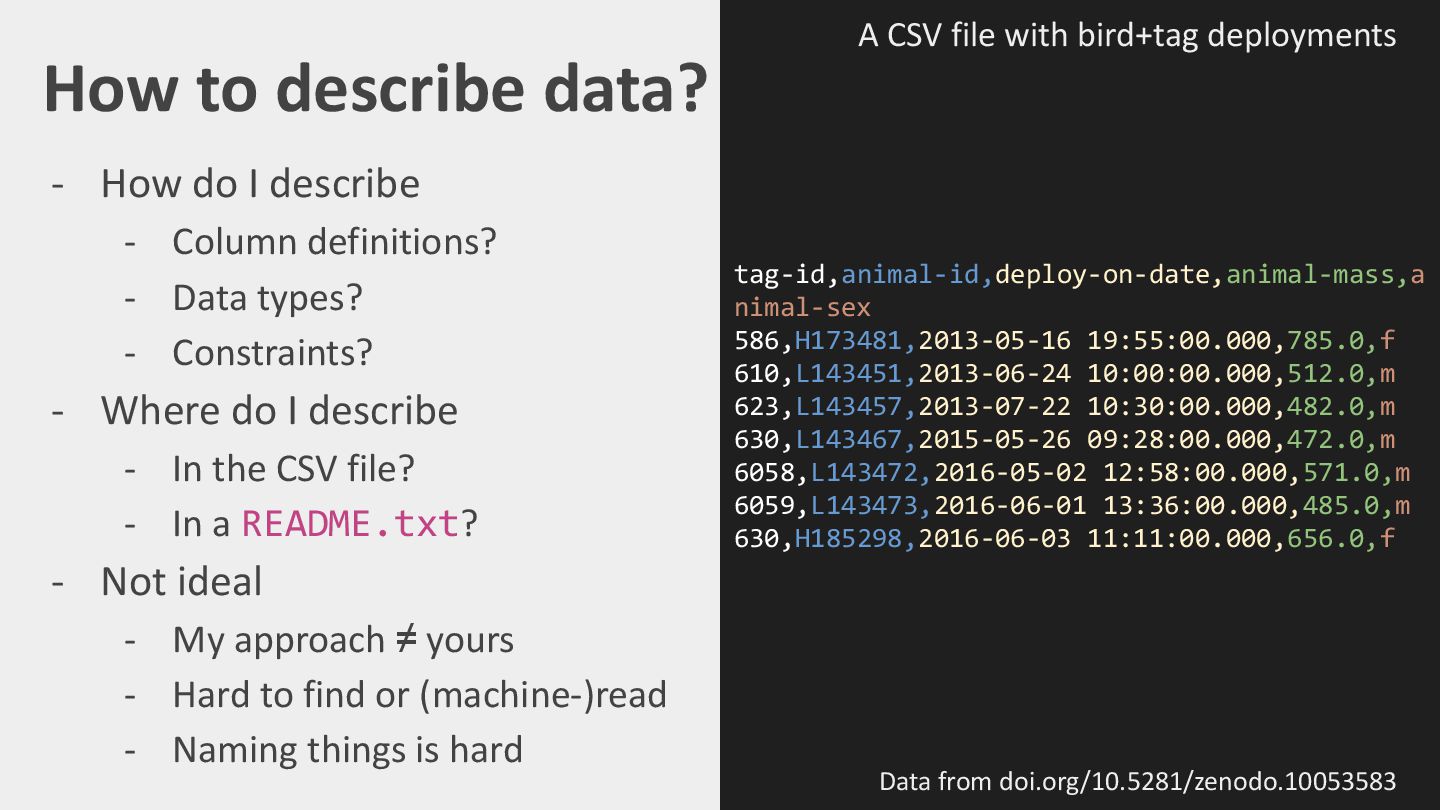 How to describe data?

- How do I describe
  - Column definitions?
  - Data types?
  - Constraints?
- Where do I describe
  - In the CSV file?
  - In a README.txt?
- Not ideal
  - My approach ≠ yours
  - Hard to find or (machine-)read
  - Naming things is hard

A CSV file with bird+tag deployments

tag-id,animal-id,deploy-on-date,animal-mass,animal-sex
586,H173481,2013-05-16 19:55:00.000,785.0,f
610,L143451,2013-06-24 10:00:00.000,512.0,m
623,L143457,2013-07-22 10:30:00.000,482.0,m
630,L143467,2015-05-26 09:28:00.000,472.0,m
6058,L143472,2016-05-02 12:58:00.000,571.0,m
6059,L143473,2016-06-01 13:36:00.000,485.0,m
630,H185298,2016-06-03 11:11:00.000,656.0,f

Data from doi.org/10.5281/zenodo.10053583